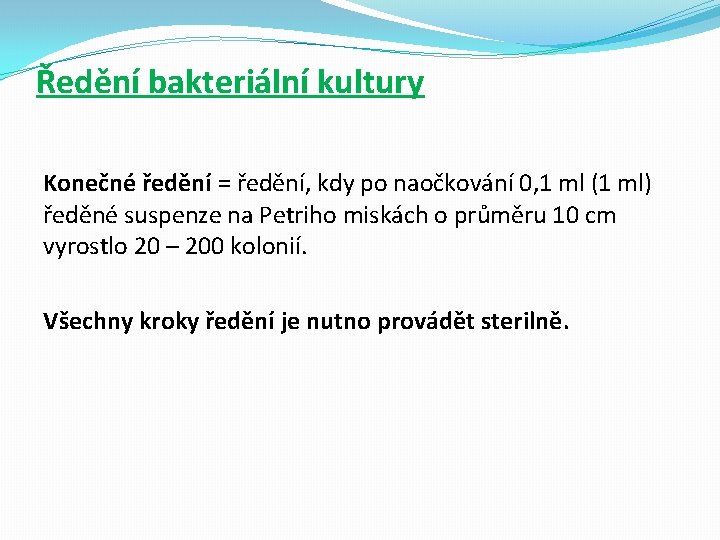 Ředění bakteriální kultury

Konečné ředění = ředění, kdy po naočkování 0,1 ml (1 ml) ředěné suspenze na Petriho miskách o průměru 10 cm vyrostlo 20 – 200 kolonií.

Všechny kroky ředění je nutno provádět sterilně.